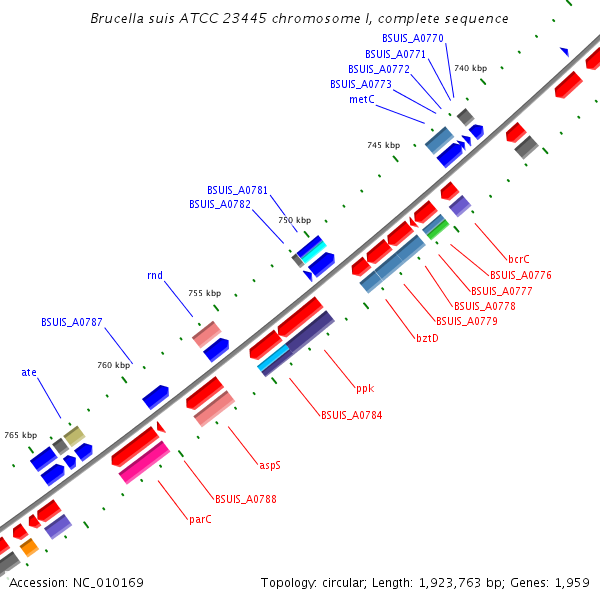 Brucella suis ATCC 23445 chromosome I, complete sequence

BSUIS_A0770
BSUIS_A0771
BSUIS_A0772
BSUIS_A0773
metC
740 kbp
745 kbp
BSUIS_A0781
BSUIS_A0782
750 kbp
rnd
755 kbp
BSUIS_A0787
760 kbp
ate
765 kbp
bcrC
BSUIS_A0776
BSUIS_A0777
BSUIS_A0778
BSUIS_A0779
bztD
ppk
BSUIS_A0784
aspS
BSUIS_A0788
parC

Accession: NC_010169
Topology: circular; Length: 1,923,763 bp; Genes: 1,959